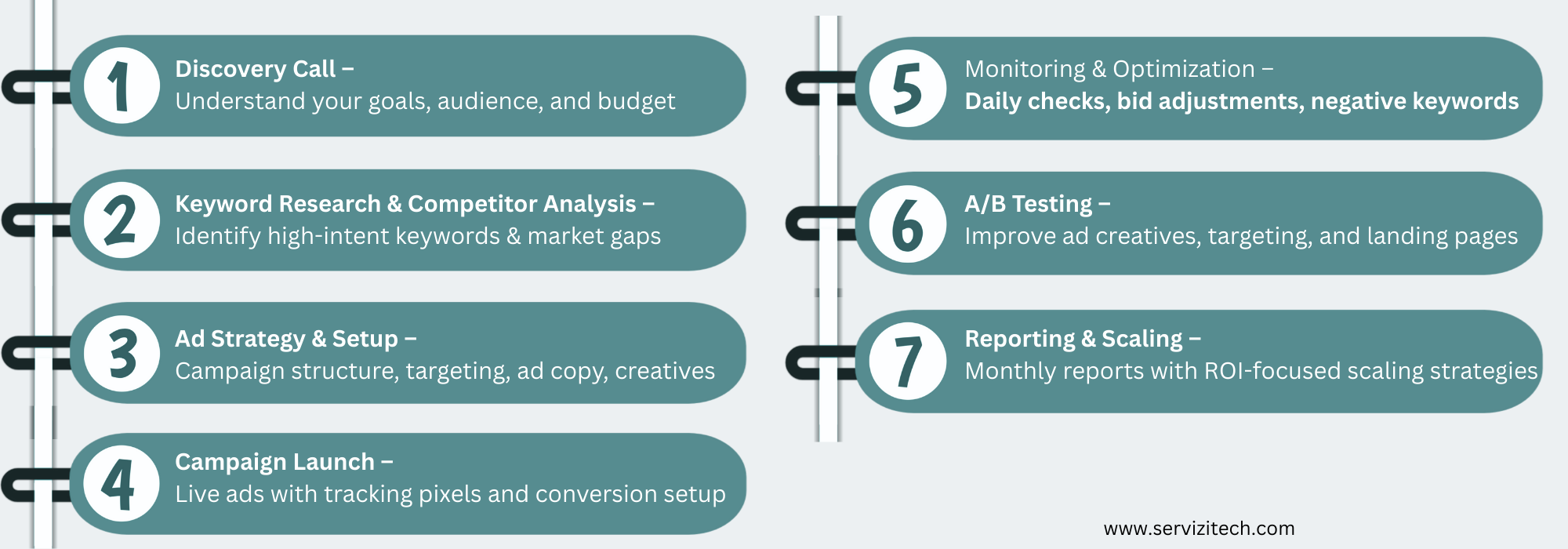 1
Discovery Call –
Understand your goals, audience, and budget

2
Keyword Research & Competitor Analysis –
Identify high-intent keywords & market gaps

3
Ad Strategy & Setup –
Campaign structure, targeting, ad copy, creatives

4
Campaign Launch –
Live ads with tracking pixels and conversion setup

5
Monitoring & Optimization –
Daily checks, bid adjustments, negative keywords

6
A/B Testing –
Improve ad creatives, targeting, and landing pages

7
Reporting & Scaling –
Monthly reports with ROI-focused scaling strategies

www.servizitech.com